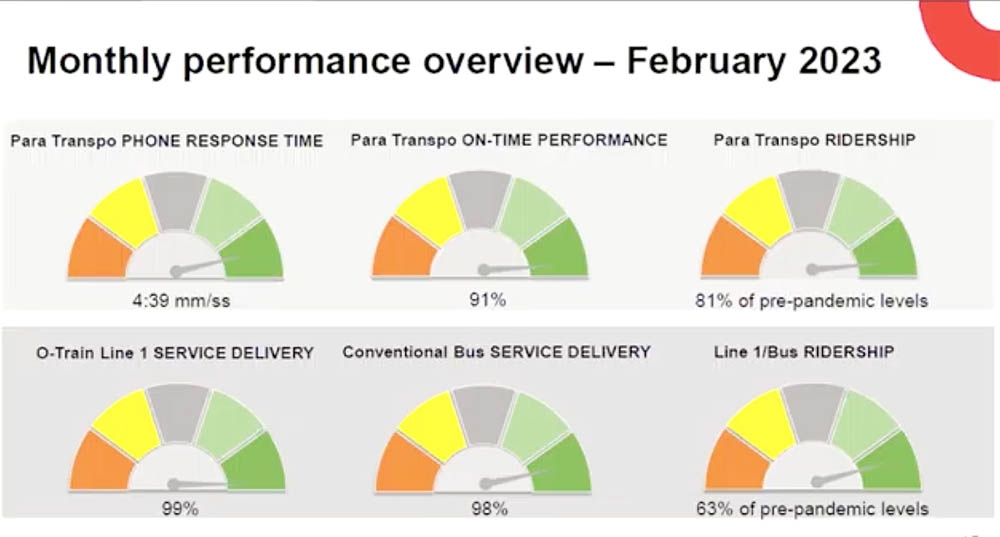 Monthly performance overview – February 2023

Para Transpo PHONE RESPONSE TIME

4:39 mm/ss

Para Transpo ON-TIME PERFORMANCE

91%

Para Transpo RIDERSHIP

81% of pre-pandemic levels

O-Train Line 1 SERVICE DELIVERY

99%

Conventional Bus SERVICE DELIVERY

98%

Line 1/Bus RIDERSHIP

63% of pre-pandemic levels